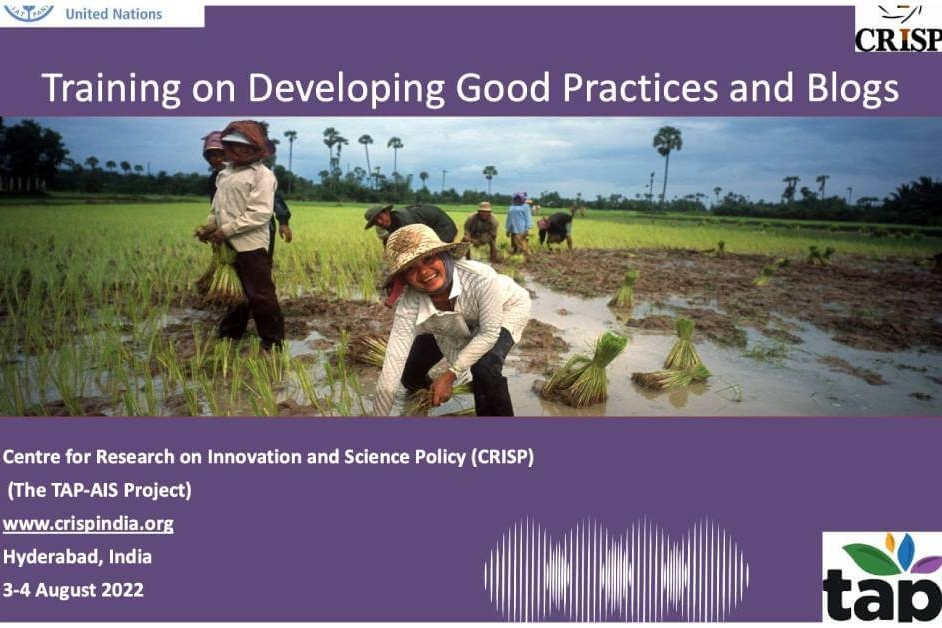 United Nations

CRISP

Training on Developing Good Practices and Blogs

Centre for Research on Innovation and Science Policy (CRISP)
(The TAP-AIS Project)
www.crispindia.org
Hyderabad, India
3-4 August 2022

tap